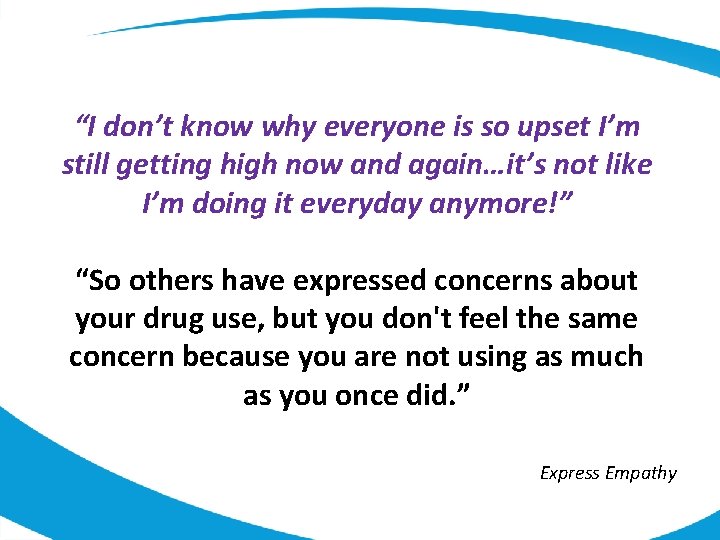 “I don’t know why everyone is so upset I’m still getting high now and again…it’s not like I’m doing it everyday anymore!”

“So others have expressed concerns about your drug use, but you don't feel the same concern because you are not using as much as you once did.”

Express Empathy